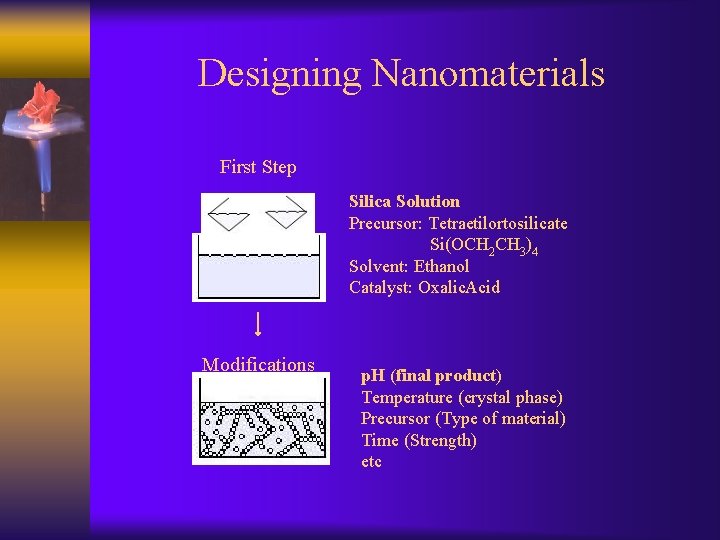 Designing Nanomaterials

First Step

Silica Solution
Precursor: Tetraetilortosilicate
$Si(OCH_2CH_3)_4$
Solvent: Ethanol
Catalyst: OxalicAcid

Modifications

pH (final product)
Temperature (crystal phase)
Precursor (Type of material)
Time (Strength)
etc